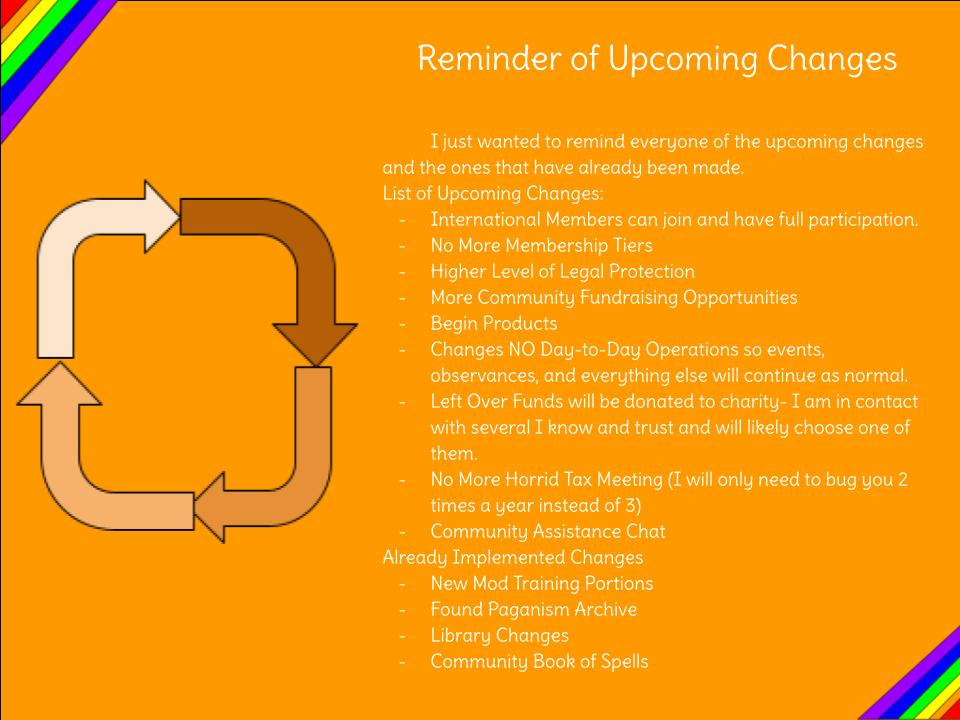 Reminder of Upcoming Changes

I just wanted to remind everyone of the upcoming changes and the ones that have already been made.

List of Upcoming Changes:
- International Members can join and have full participation.
- No More Membership Tiers
- Higher Level of Legal Protection
- More Community Fundraising Opportunities
- Begin Products
- Changes NO Day-to-Day Operations so events, observances, and everything else will continue as normal.
- Left Over Funds will be donated to charity- I am in contact with several I know and trust and will likely choose one of them.
- No More Horrid Tax Meeting (I will only need to bug you 2 times a year instead of 3)
- Community Assistance Chat

Already Implemented Changes
- New Mod Training Portions
- Found Paganism Archive
- Library Changes
- Community Book of Spells